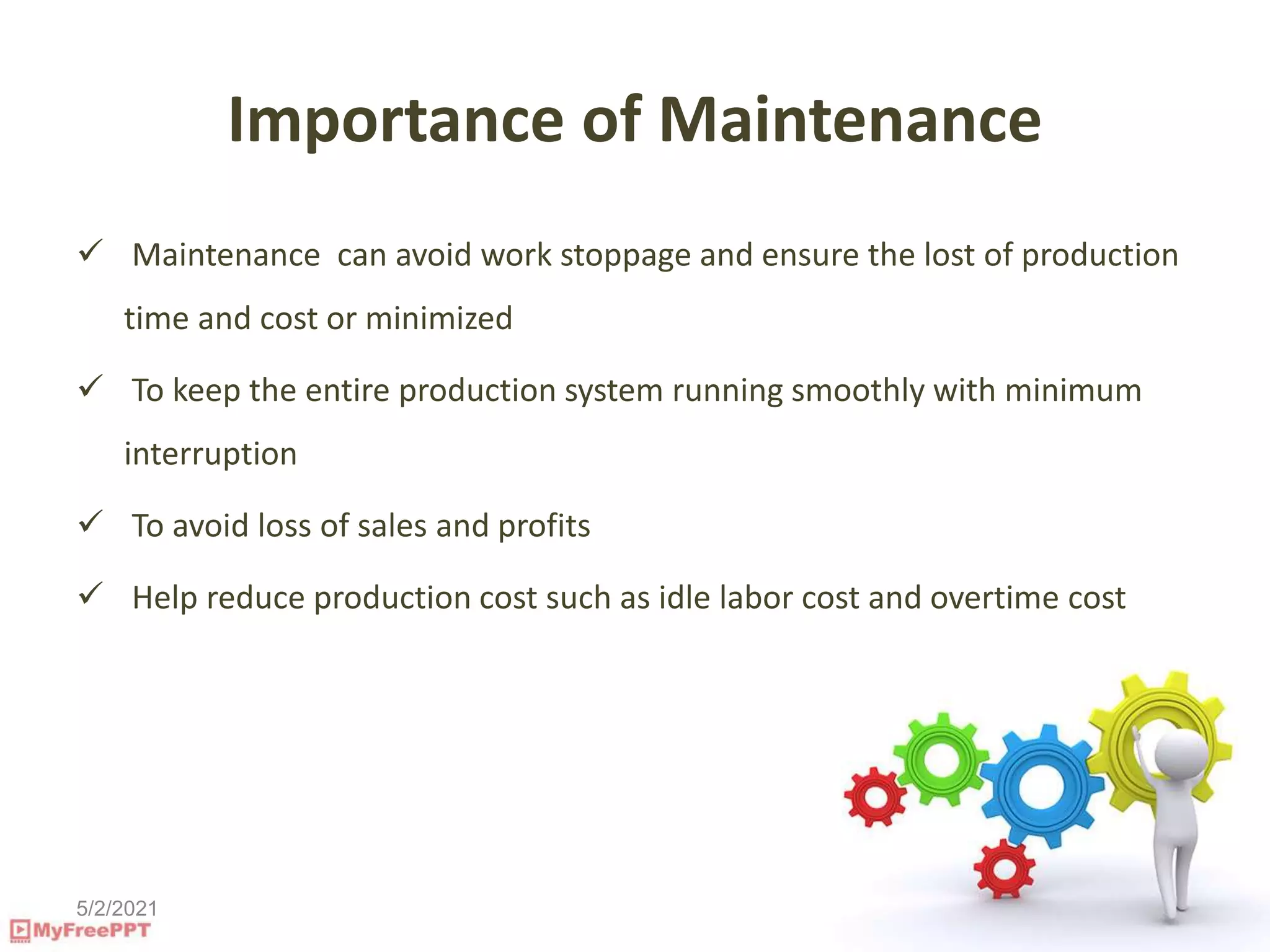 Importance of Maintenance

✓ Maintenance can avoid work stoppage and ensure the lost of production time and cost or minimized

✓ To keep the entire production system running smoothly with minimum interruption

✓ To avoid loss of sales and profits

✓ Help reduce production cost such as idle labor cost and overtime cost

5/2/2021

MyFreePPT